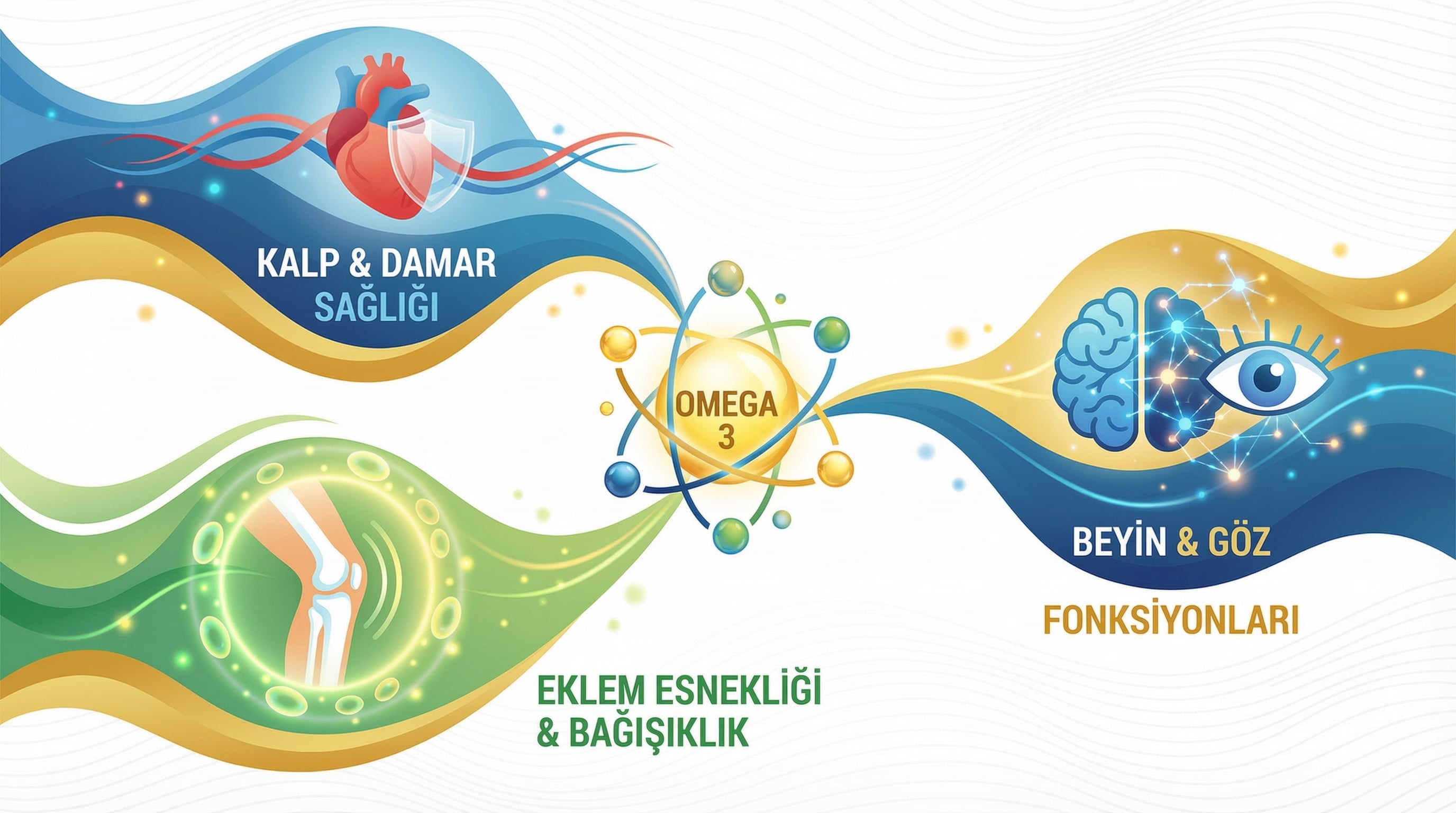 KALP & DAMAR SAĞLIĞI

OMEGA 3

BEYİN & GÖZ

FONKSİYONLARI

EKLEM ESNEKLİĞİ & BAĞIŞIKLIK